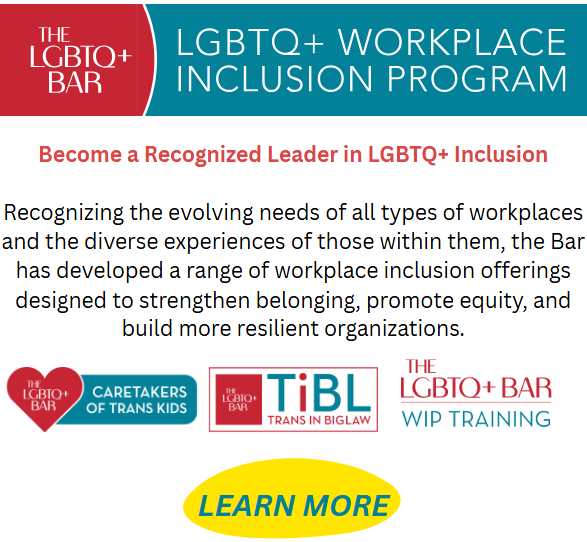 THE LGBTQ+ BAR

LGBTQ+ WORKPLACE INCLUSION PROGRAM

Become a Recognized Leader in LGBTQ+ Inclusion

Recognizing the evolving needs of all types of workplaces and the diverse experiences of those within them, the Bar has developed a range of workplace inclusion offerings designed to strengthen belonging, promote equity, and build more resilient organizations.

THE LGBTQ+ BAR CARETAKERS OF TRANS KIDS

THE LGBTQ+ BAR TiBL TRANS IN BIGLAW

THE LGBTQ+ BAR WIP TRAINING

LEARN MORE